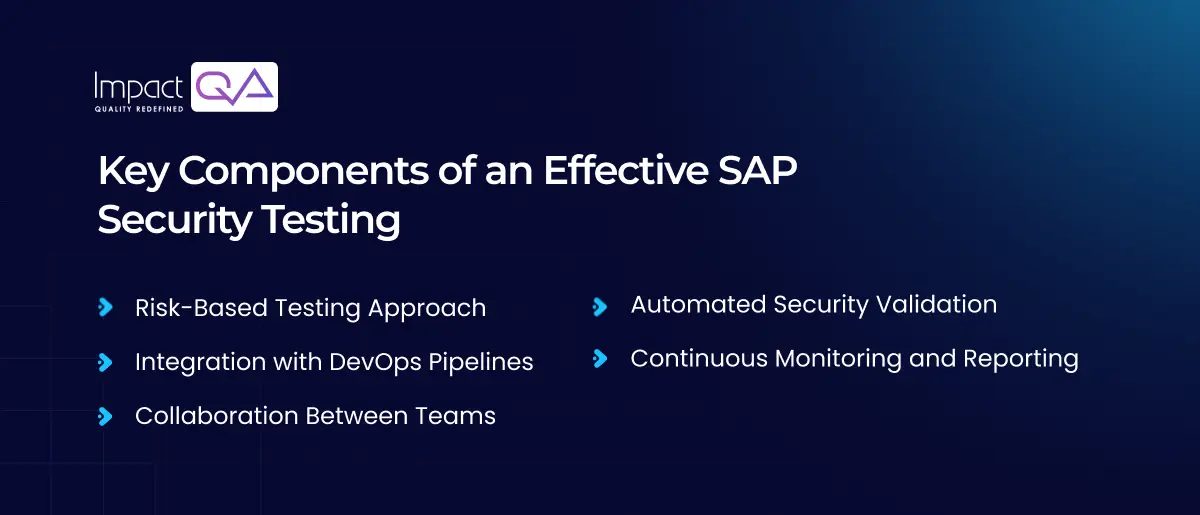 Impact QA
QUALITY REDEFINED

Key Components of an Effective SAP Security Testing

Risk-Based Testing Approach

Integration with DevOps Pipelines

Collaboration Between Teams

Automated Security Validation

Continuous Monitoring and Reporting